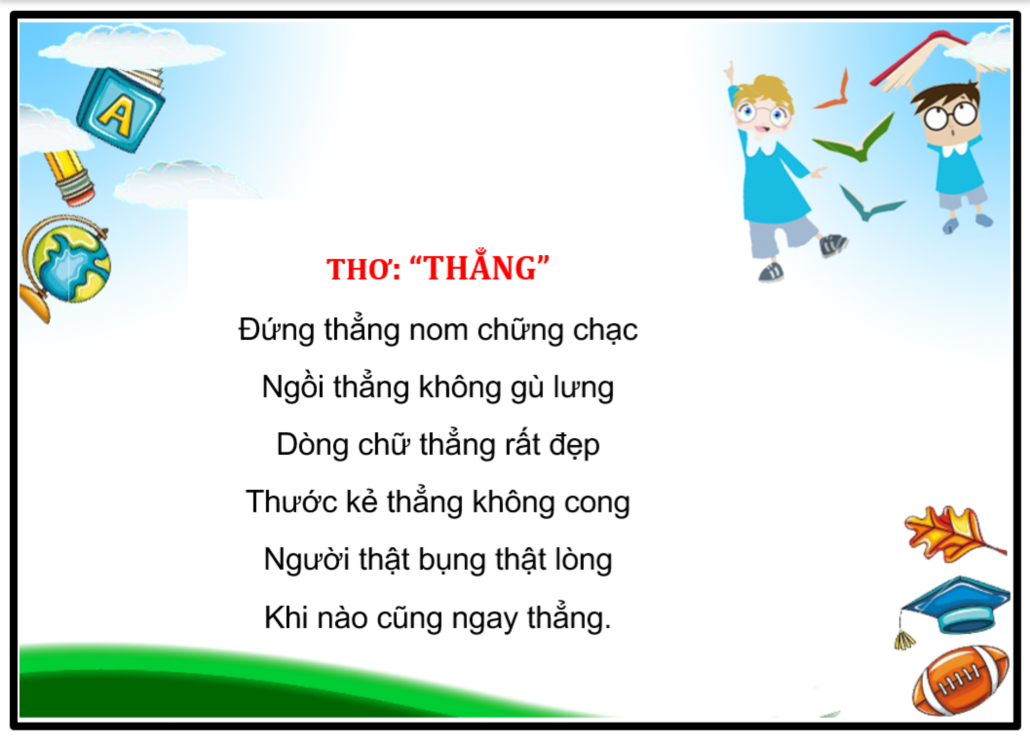 A

THƠ: “THẲNG”

Đứng thẳng nom chững chạc

Ngồi thẳng không gù lưng

Dòng chữ thẳng rất đẹp

Thước kẻ thẳng không cong

Người thật bụng thật lòng

Khi nào cũng ngay thẳng.